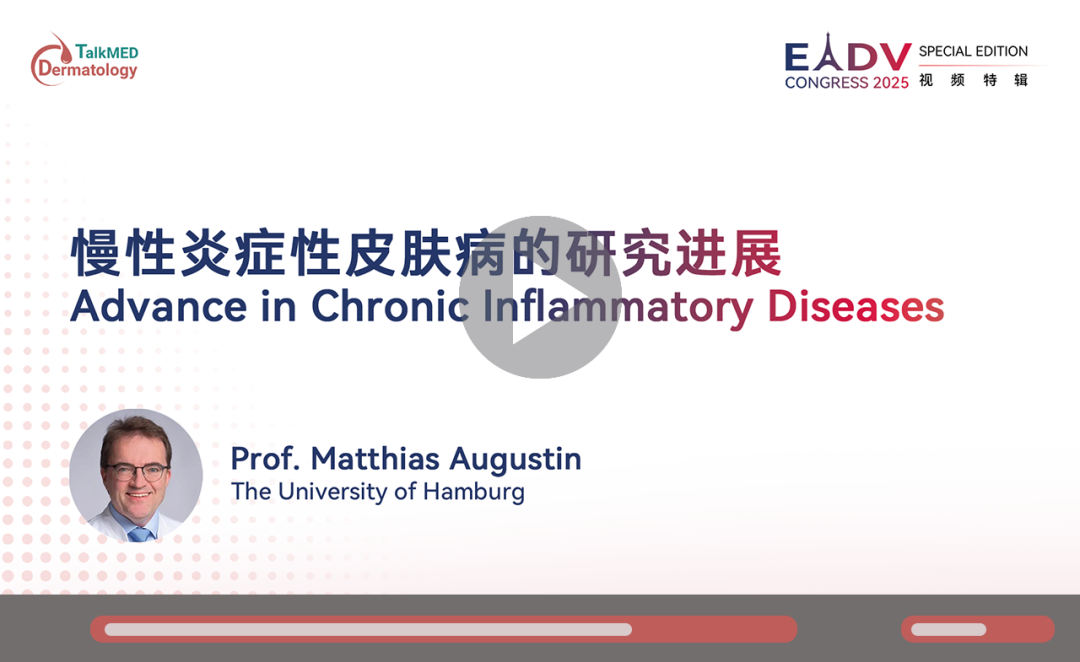 TalkMED
Dermatology

EADV
CONGRESS 2025
SPECIAL EDITION
视 频 特 辑

慢性炎症性皮肤病的研究进展
Advance in Chronic Inflammatory Diseases

Prof. Matthias Augustin
The University of Hamburg